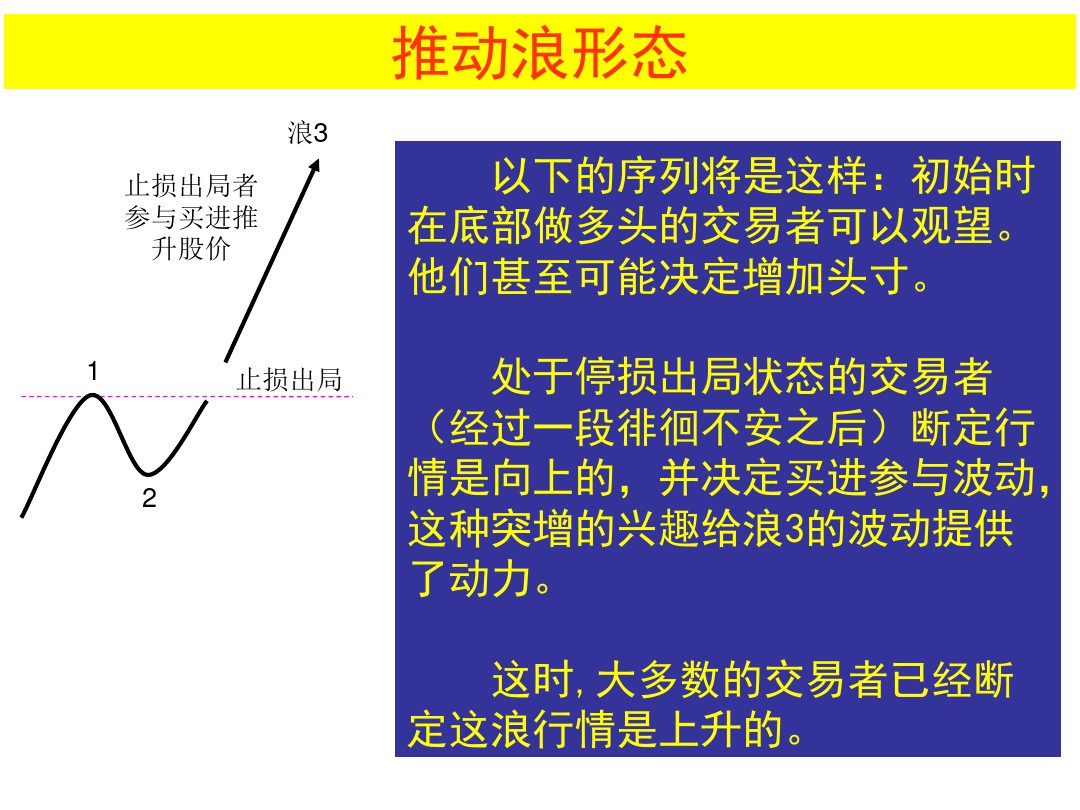 推动浪形态

浪3

止损出局者参与买进推升股价

1

止损出局

2

以下的序列将是这样：初始时在底部做多头的交易者可以观望。他们甚至可能决定增加头寸。

处于停损出局状态的交易者（经过一段徘徊不安之后）断定行情是向上的，并决定买进参与波动，这种突增的兴趣给浪3的波动提供了动力。

这时，大多数的交易者已经断定这浪行情是上升的。